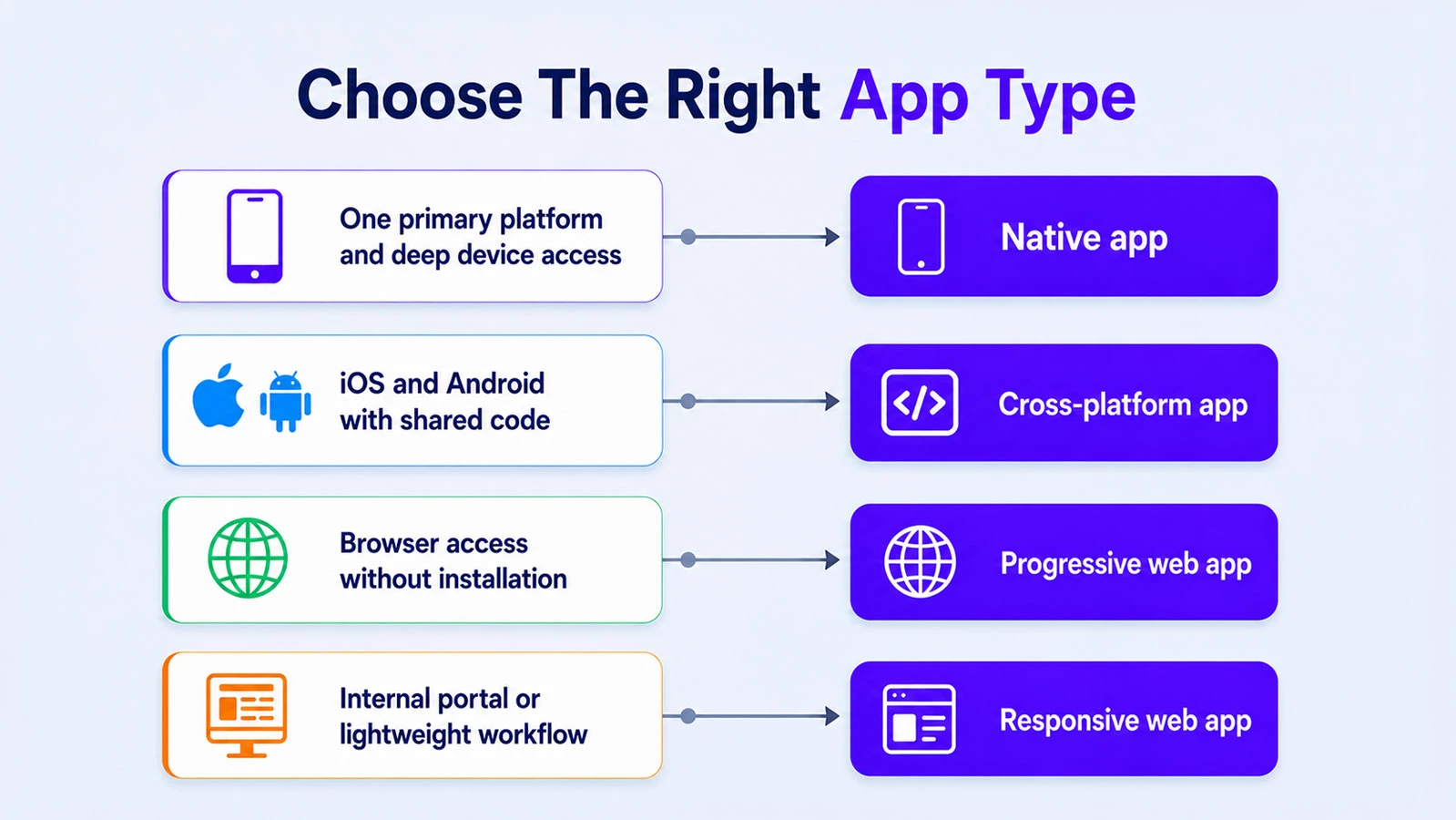 Choose The Right App Type

One primary platform and deep device access

Native app

iOS and Android with shared code

</> Cross-platform app

Browser access without installation

Progressive web app

Internal portal or lightweight workflow

Responsive web app